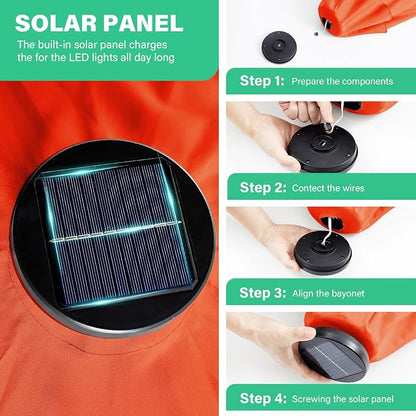 SOLAR PANEL

The built-in solar panel charges the for the LED lights all day long

Step 1: Prepare the components

Step 2: Contect the wires

Step 3: Align the bayonet

Step 4: Screwing the solar panel